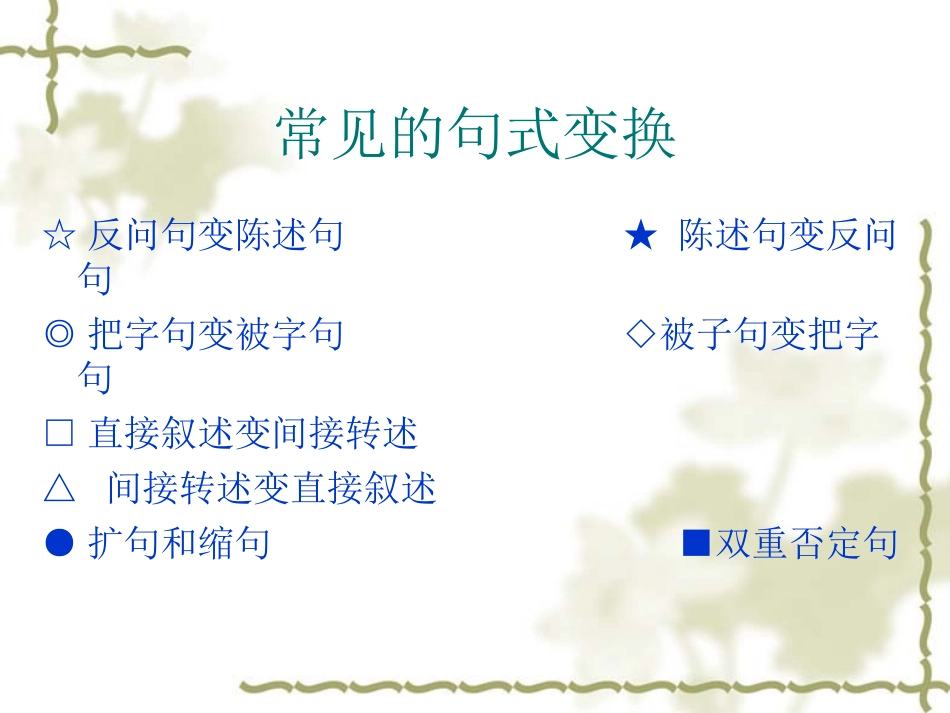 常见的句式变换

☆ 反问句变陈述句 ★ 陈述句变反问句

◎ 把字句变被字句 ◇被子句变把字句

□ 直接叙述变间接转述

△ 间接转述变直接叙述

● 扩句和缩句 ■双重否定句